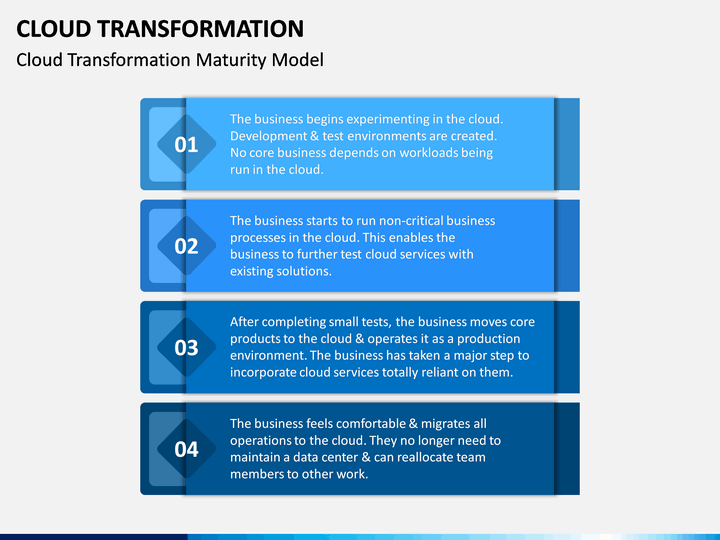 CLOUD TRANSFORMATION

Cloud Transformation Maturity Model

01

The business begins experimenting in the cloud. Development & test environments are created. No core business depends on workloads being run in the cloud.

02

The business starts to run non-critical business processes in the cloud. This enables the business to further test cloud services with existing solutions.

03

After completing small tests, the business moves core products to the cloud & operates it as a production environment. The business has taken a major step to incorporate cloud services totally reliant on them.

04

The business feels comfortable & migrates all operations to the cloud. They no longer need to maintain a data center & can reallocate team members to other work.